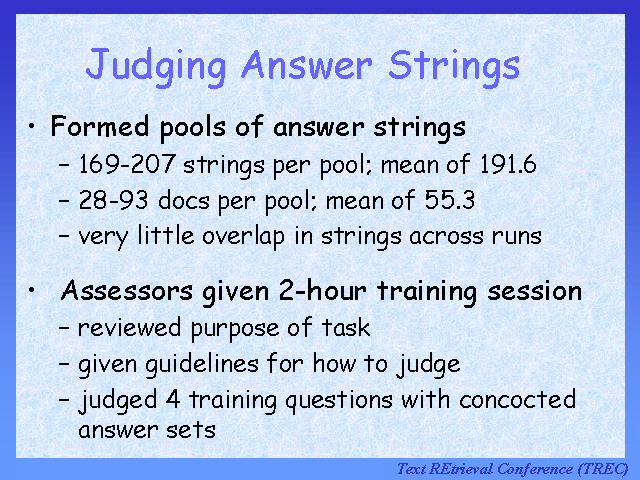 Judging Answer Strings

• Formed pools of answer strings
– 169-207 strings per pool; mean of 191.6
– 28-93 docs per pool; mean of 55.3
– very little overlap in strings across runs

• Assessors given 2-hour training session
– reviewed purpose of task
– given guidelines for how to judge
– judged 4 training questions with concocted answer sets

Text REtrieval Conference (TREC)